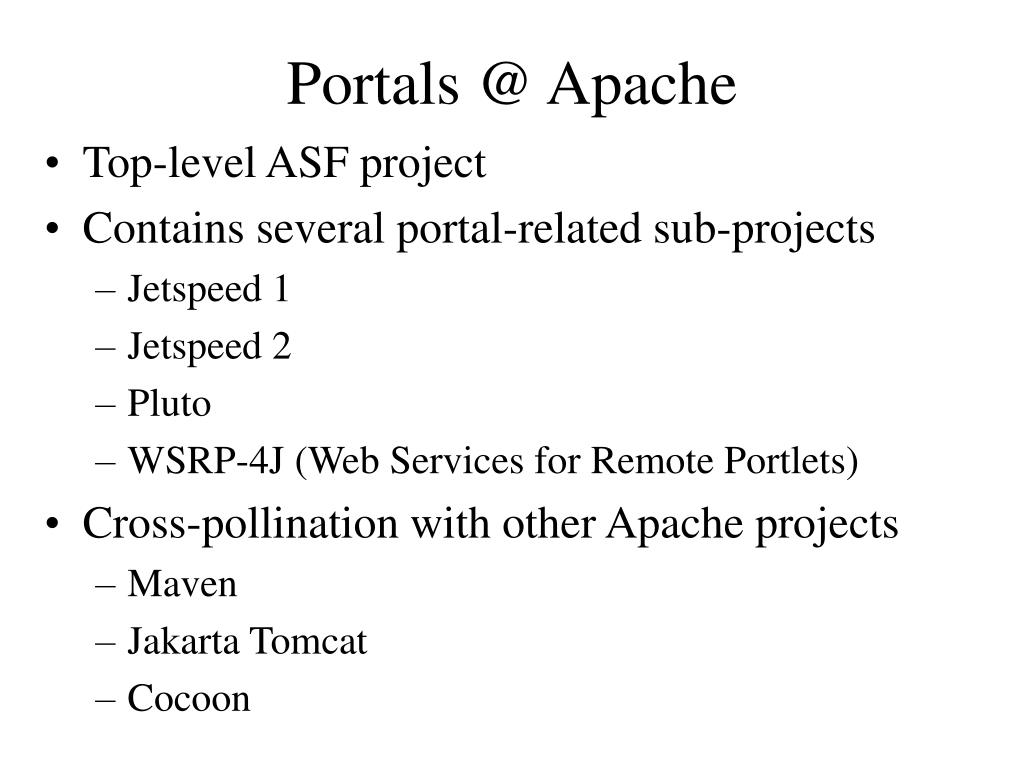 Portals @ Apache

• Top-level ASF project
• Contains several portal-related sub-projects
– Jetspeed 1
– Jetspeed 2
– Pluto
– WSRP-4J (Web Services for Remote Portlets)
• Cross-pollination with other Apache projects
– Maven
– Jakarta Tomcat
– Cocoon